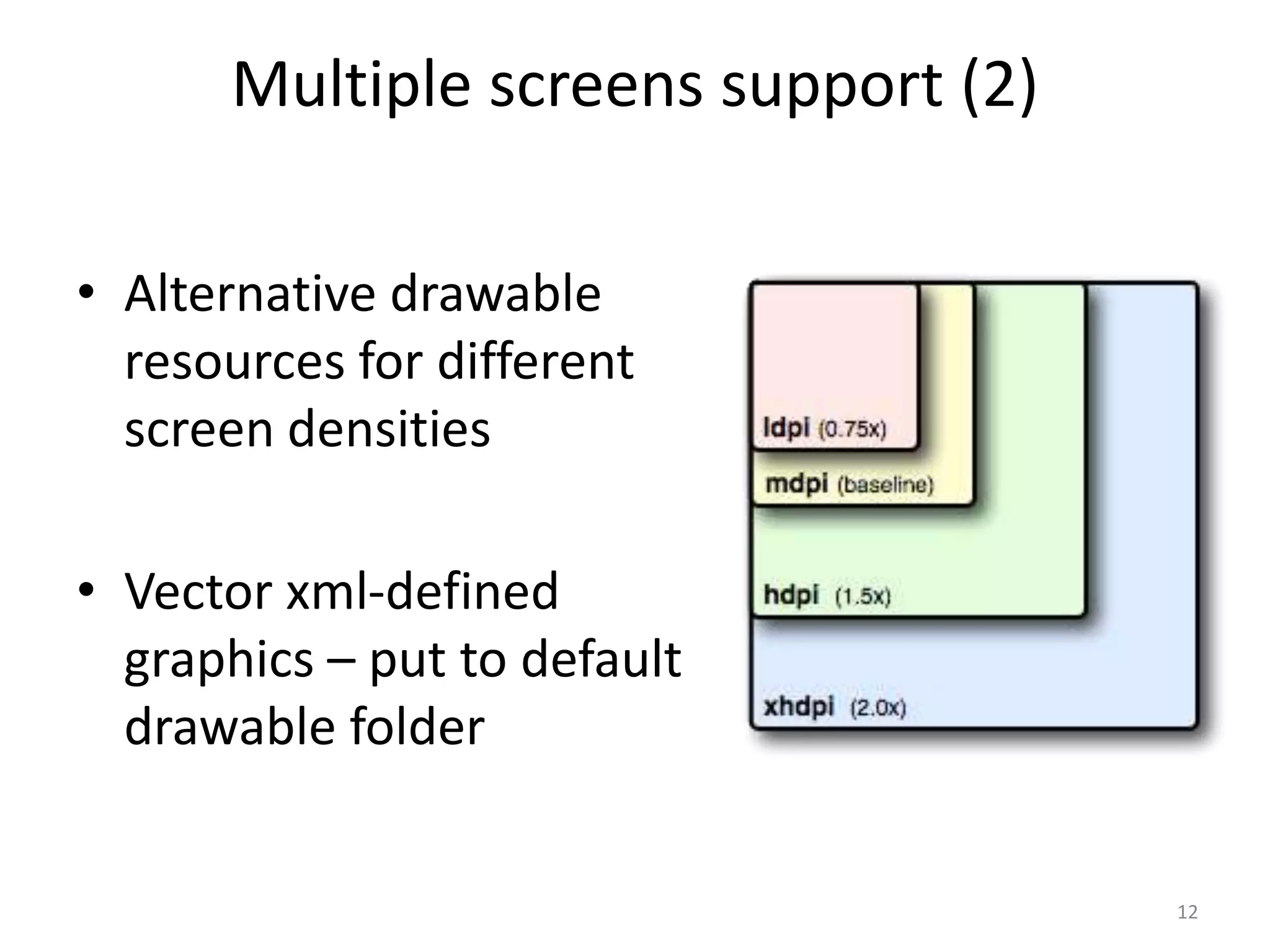 Multiple screens support (2)

• Alternative drawable resources for different screen densities

• Vector xml-defined graphics – put to default drawable folder

ldpi (0.75x)

mdpi (baseline)

hdpi (1.5x)

xhdpi (2.0x)

12